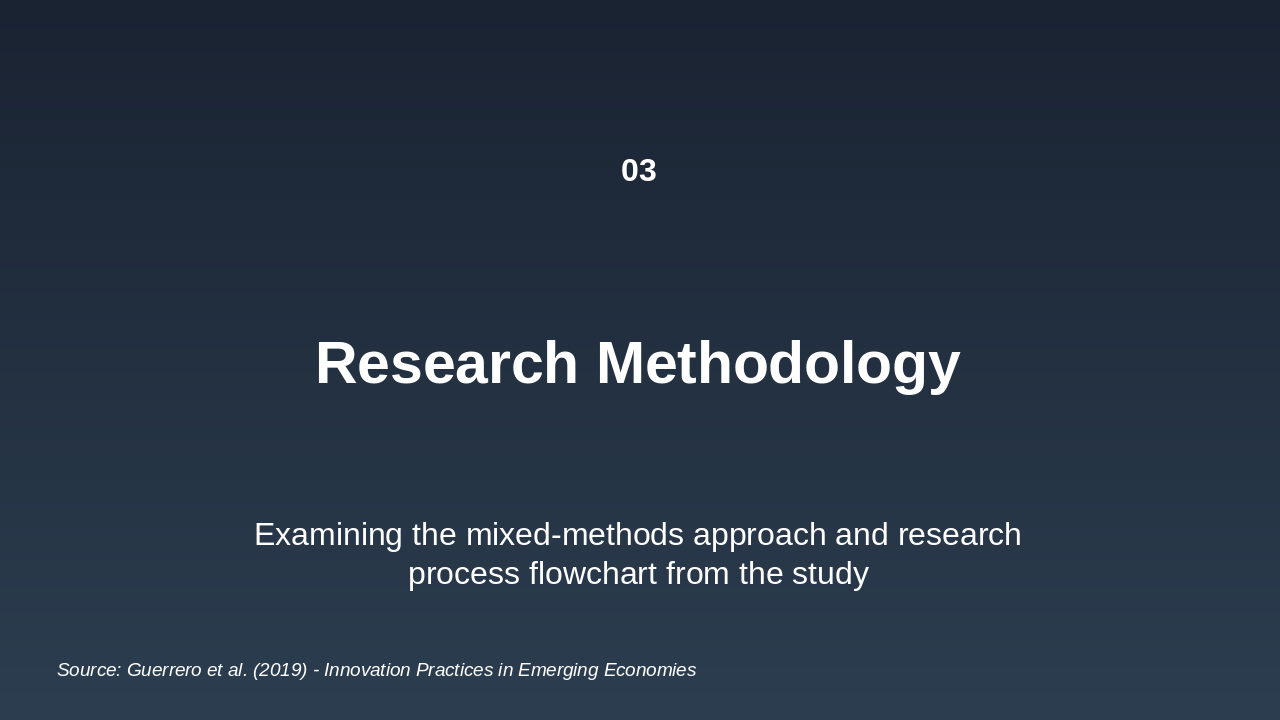 03

Research Methodology

Examining the mixed-methods approach and research process flowchart from the study

Source: Guerrero et al. (2019) - Innovation Practices in Emerging Economies